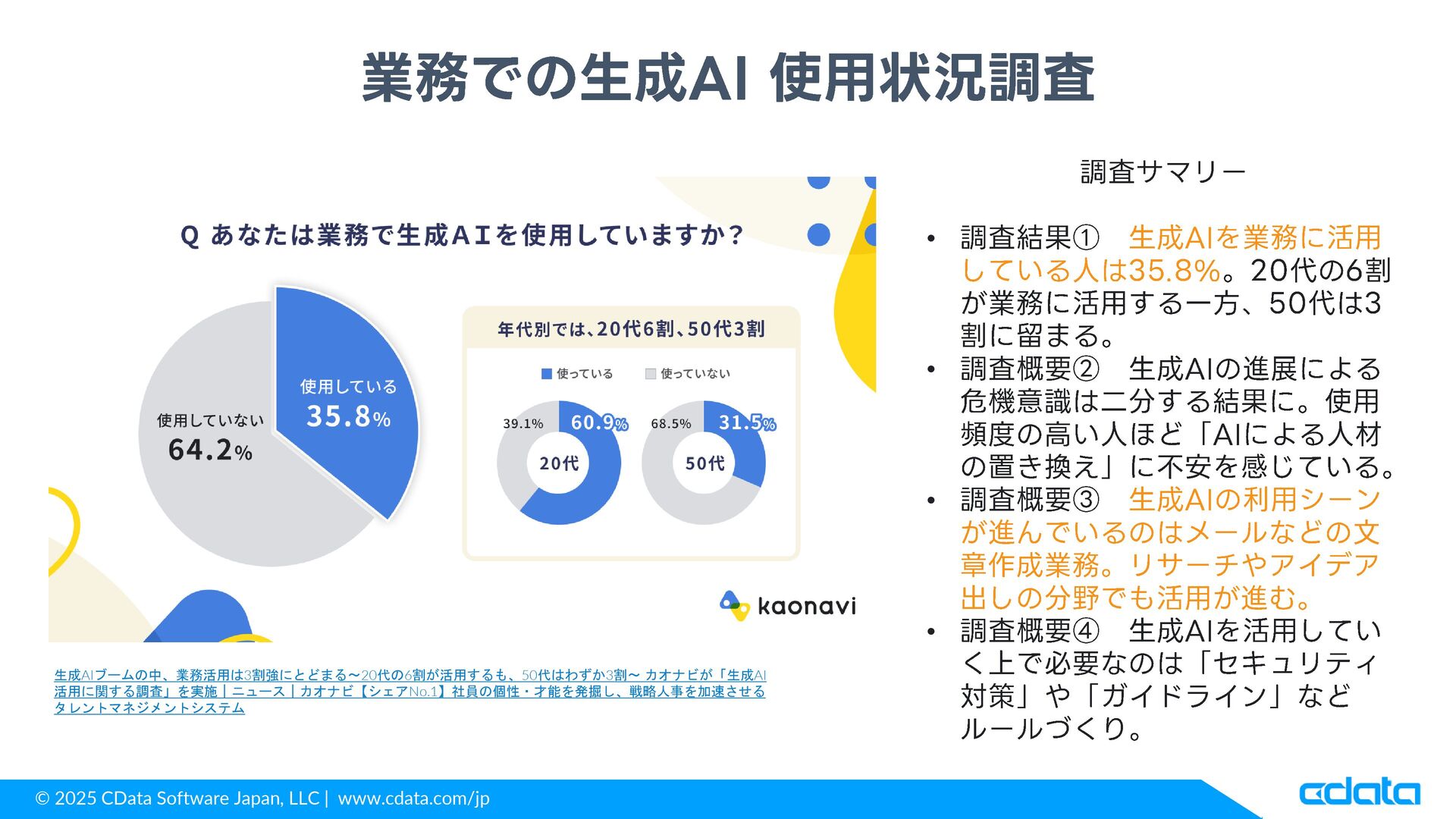 業務での生成AI 使用状況調査

Q あなたは業務で生成AIを使用していますか？

使用していない
64.2%

使用している
35.8%

年代別では、20代6割、50代3割

使っている　使っていない

39.1%　60.9%
20代

68.5%　31.5%
50代

kaonavi

生成AIブームの中、業務活用は3割強にとどまる～20代の6割が活用するも、50代はわずか3割～ カオナビが「生成AI活用に関する調査」を実施｜ニュース｜カオナビ【シェアNo.1】社員の個性・才能を発掘し、戦略人事を加速させるタレントマネジメントシステム

調査サマリー

• 調査結果①　生成AIを業務に活用している人は35.8%。20代の6割が業務に活用する一方、50代は3割に留まる。
• 調査概要②　生成AIの進展による危機意識は二分する結果に。使用頻度の高い人ほど「AIによる人材の置き換え」に不安を感じている。
• 調査概要③　生成AIの利用シーンが進んでいるのはメールなどの文章作成業務。リサーチやアイデア出しの分野でも活用が進む。
• 調査概要④　生成AIを活用していく上で必要なのは「セキュリティ対策」や「ガイドライン」などルールづくり。

© 2025 CData Software Japan, LLC | www.cdata.com/jp

cdata